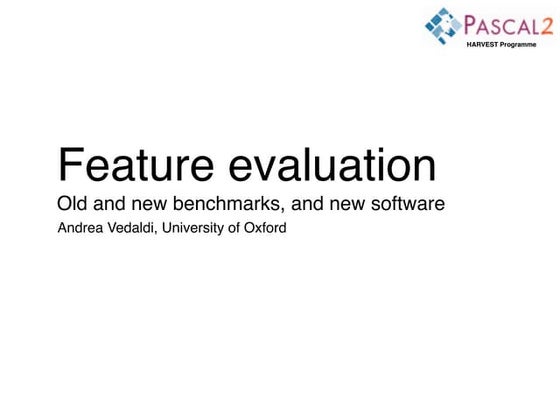 PASCAL2
HARVEST Programme

Feature evaluation

Old and new benchmarks, and new software

Andrea Vedaldi, University of Oxford